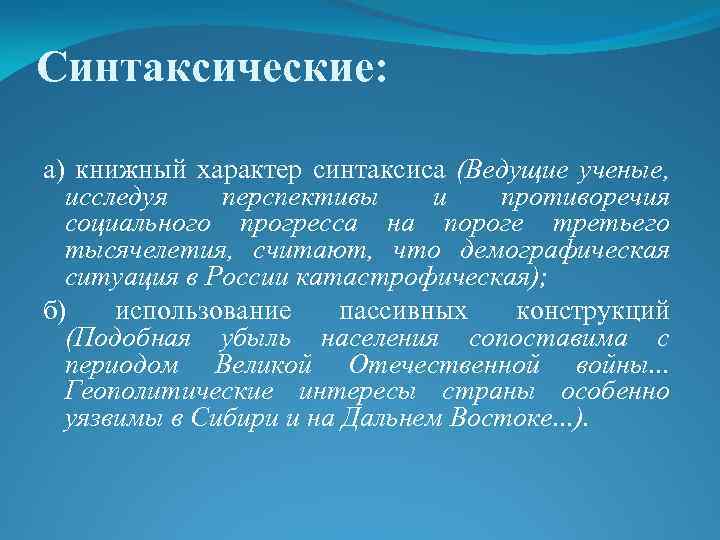 Синтаксические:

а) книжный характер синтаксиса (Ведущие ученые, исследуя перспективы и противоречия социального прогресса на пороге третьего тысячелетия, считают, что демографическая ситуация в России катастрофическая);

б) использование пассивных конструкций (Подобная убыль населения сопоставима с периодом Великой Отечественной войны... Геополитические интересы страны особенно уязвимы в Сибири и на Дальнем Востоке...).